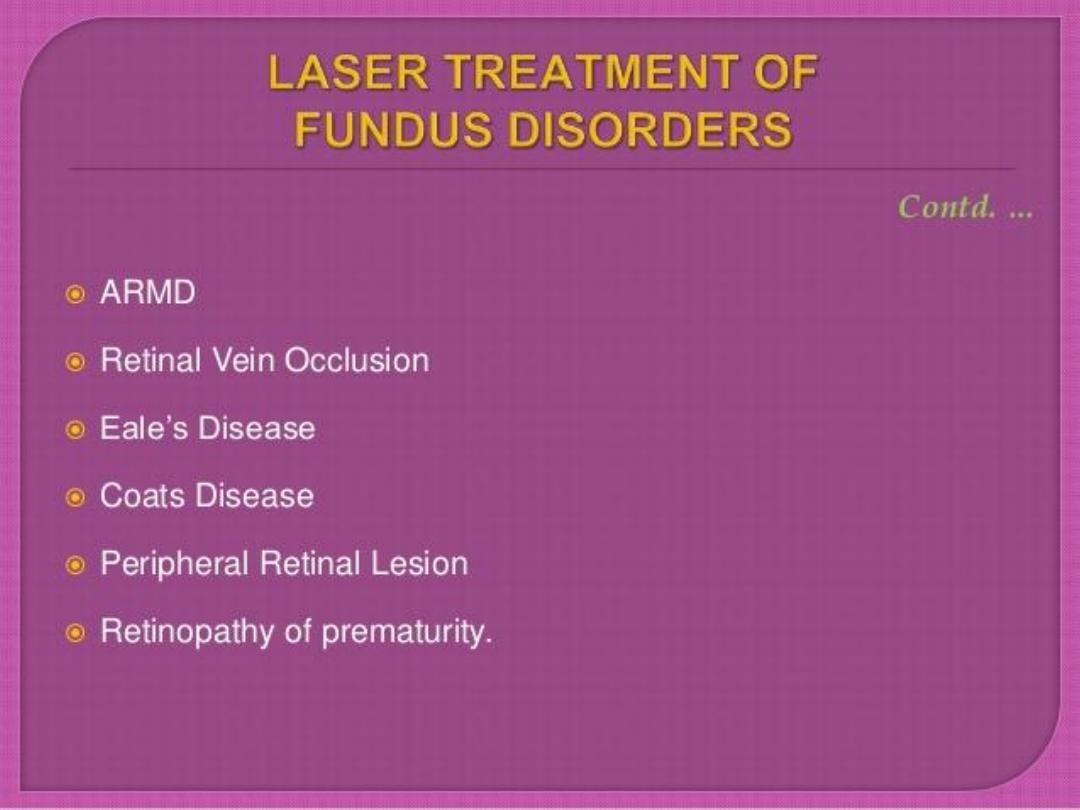 LASER TREATMENT OF FUNDUS DISORDERS

Contd. ...

ARMD

Retinal Vein Occlusion

Eale's Disease

Coats Disease

Peripheral Retinal Lesion

Retinopathy of prematurity.